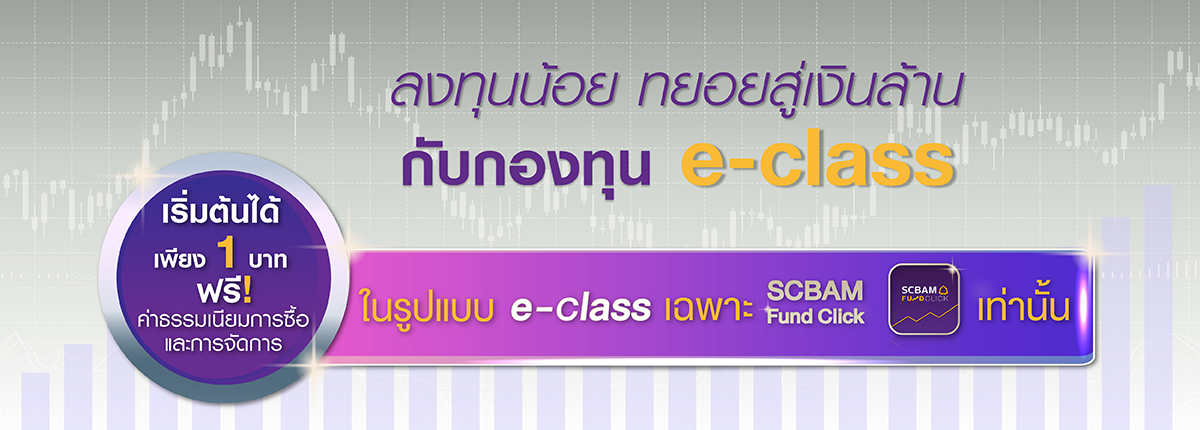 ลงทุนน้อย ทยอยสู่เงินล้าน
กับกองทุน e-class

เริ่มต้นได้
เพียง 1 บาท
ฟรี!
ค่าธรรมเนียมการซื้อ
และการจัดการ

ในรูปแบบ e-class เฉพาะ SCBAM Fund Click SCBAM FUND CLICK เท่านั้น